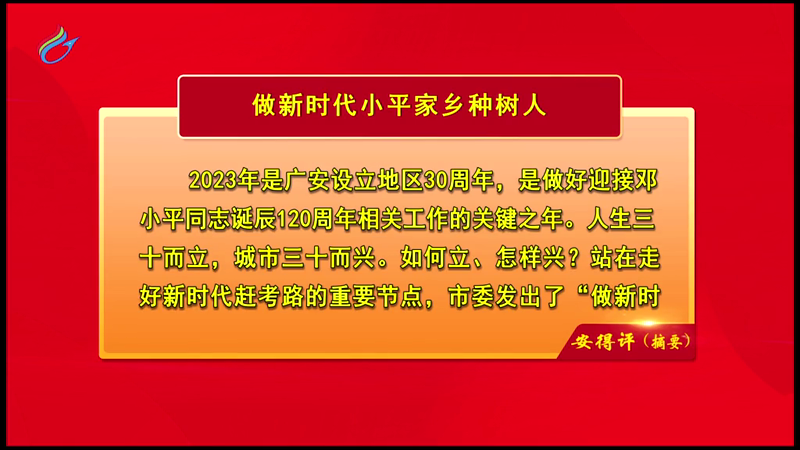 做新时代小平家乡种树人

2023年是广安设立地区30周年，是做好迎接邓小平同志诞辰120周年相关工作的关键之年。人生三十而立，城市三十而兴。如何立、怎样兴？站在走好新时代赶考路的重要节点，市委发出了“做新时

安得评（摘要）